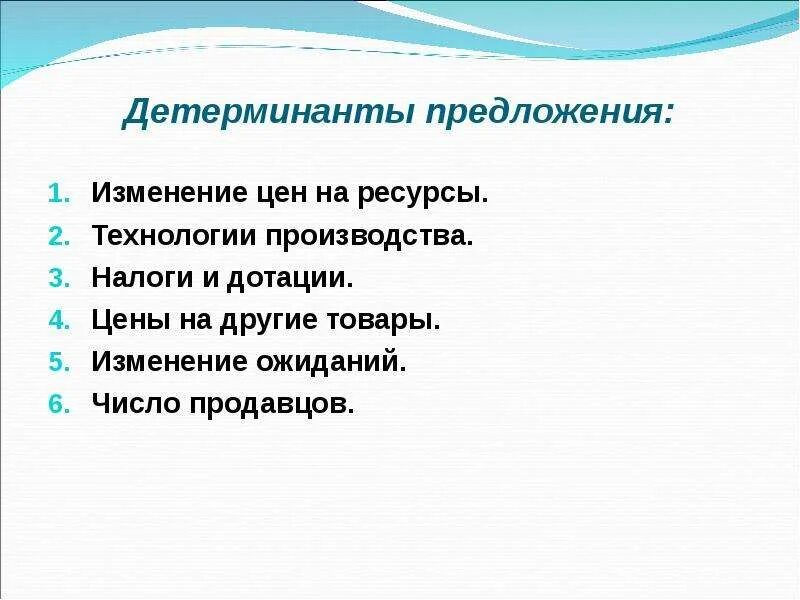 Детерминанты предложения:

1. Изменение цен на ресурсы.
2. Технологии производства.
3. Налоги и дотации.
4. Цены на другие товары.
5. Изменение ожиданий.
6. Число продавцов.